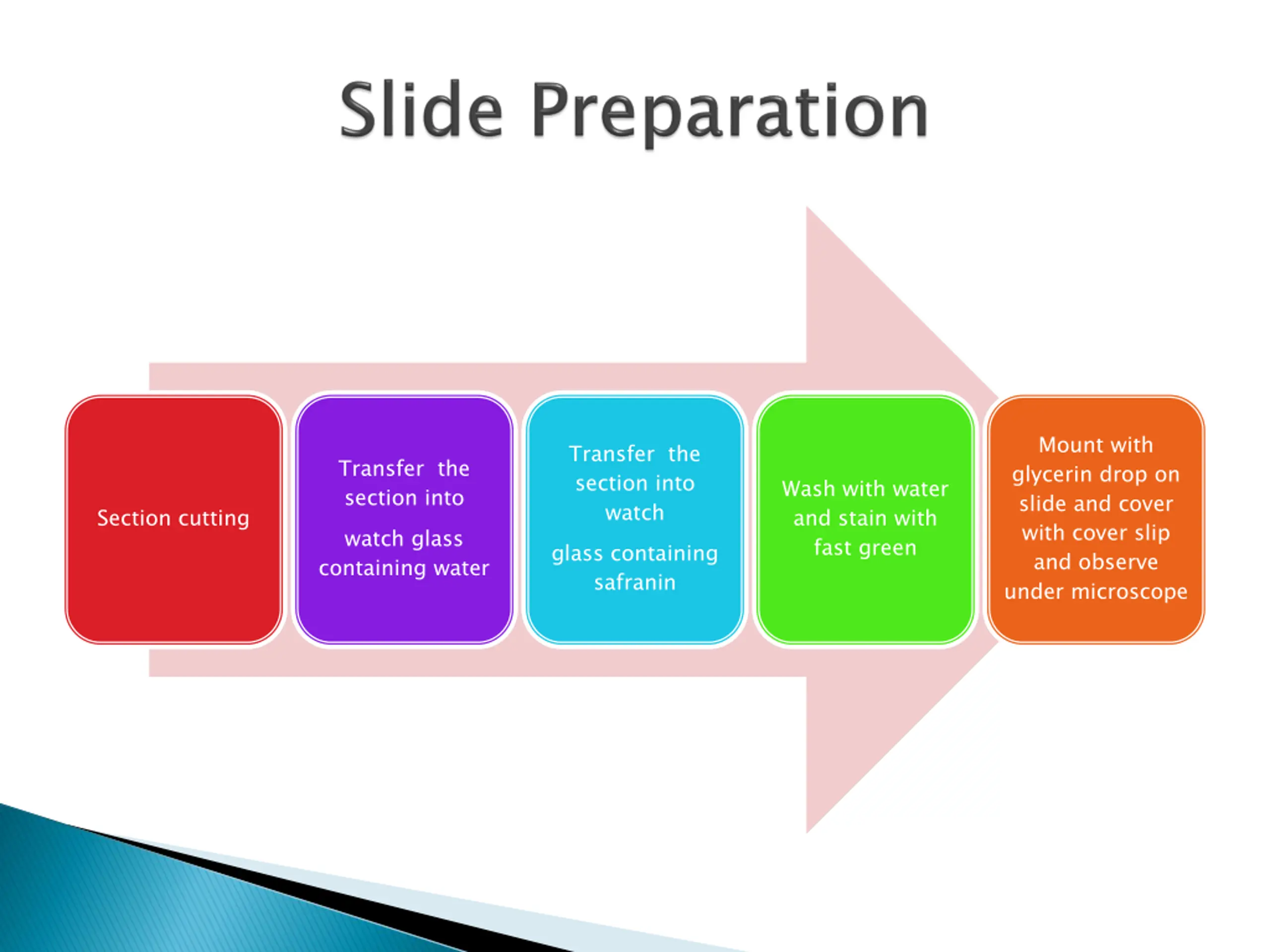 Slide Preparation

Section cutting

Transfer the section into

watch glass containing water

Transfer the section into watch

glass containing safranin

Wash with water and stain with fast green

Mount with glycerin drop on slide and cover with cover slip and observe under microscope